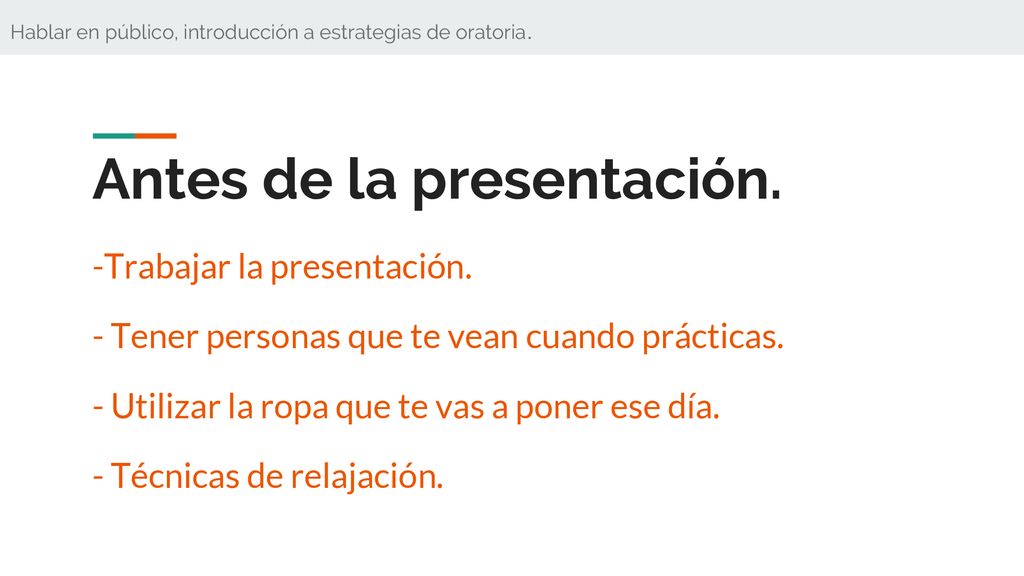 Hablar en público, introducción a estrategias de oratoria.

Antes de la presentación.

-Trabajar la presentación.

- Tener personas que te vean cuando prácticas.

- Utilizar la ropa que te vas a poner ese día.

- Técnicas de relajación.